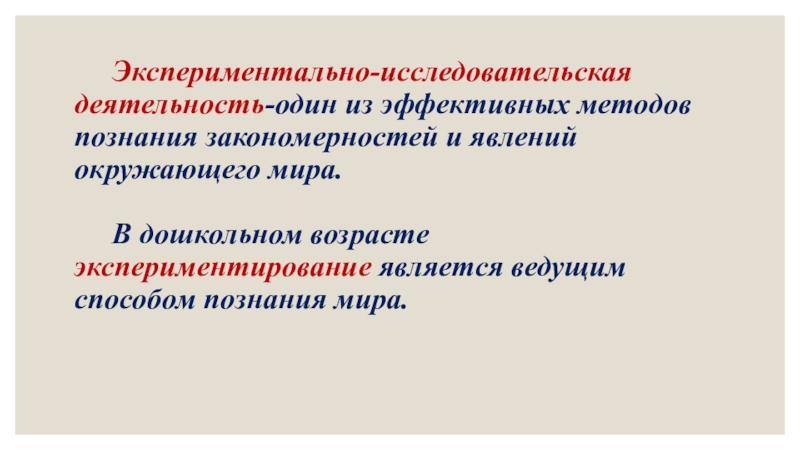 Экспериментально-исследовательская деятельность-один из эффективных методов познания закономерностей и явлений окружающего мира.

В дошкольном возрасте экспериментирование является ведущим способом познания мира.